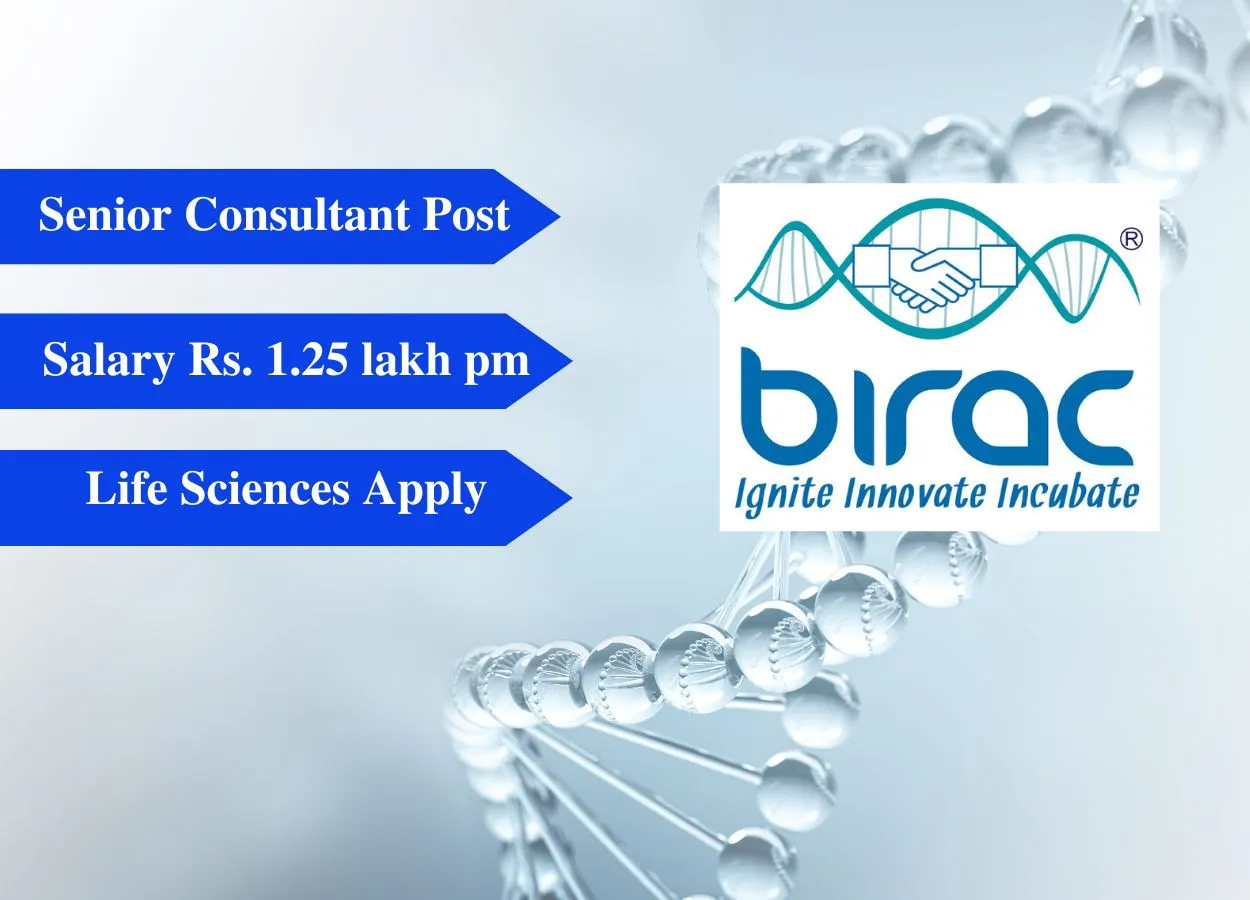 Senior Consultant Post

Salary Rs. 1.25 lakh pm

Life Sciences Apply

®

birac

Ignite Innovate Incubate